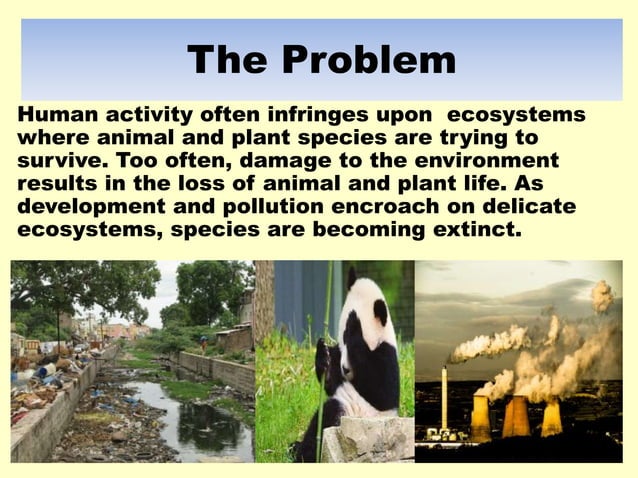 The Problem

Human activity often infringes upon ecosystems where animal and plant species are trying to survive. Too often, damage to the environment results in the loss of animal and plant life. As development and pollution encroach on delicate ecosystems, species are becoming extinct.